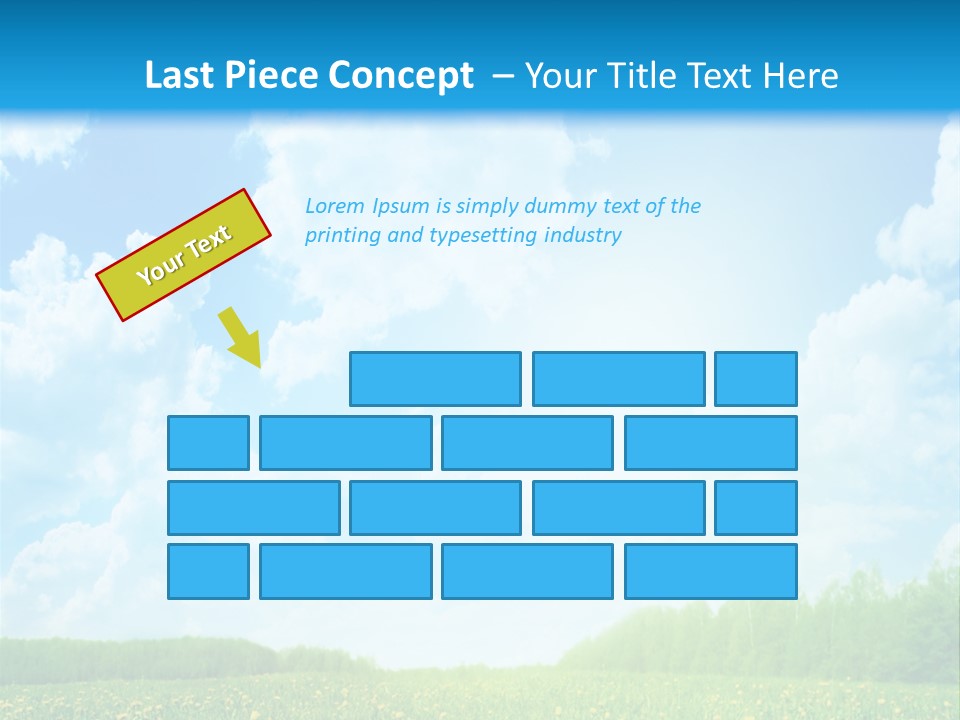 Last Piece Concept – Your Title Text Here

Your Text

Lorem Ipsum is simply dummy text of the printing and typesetting industry